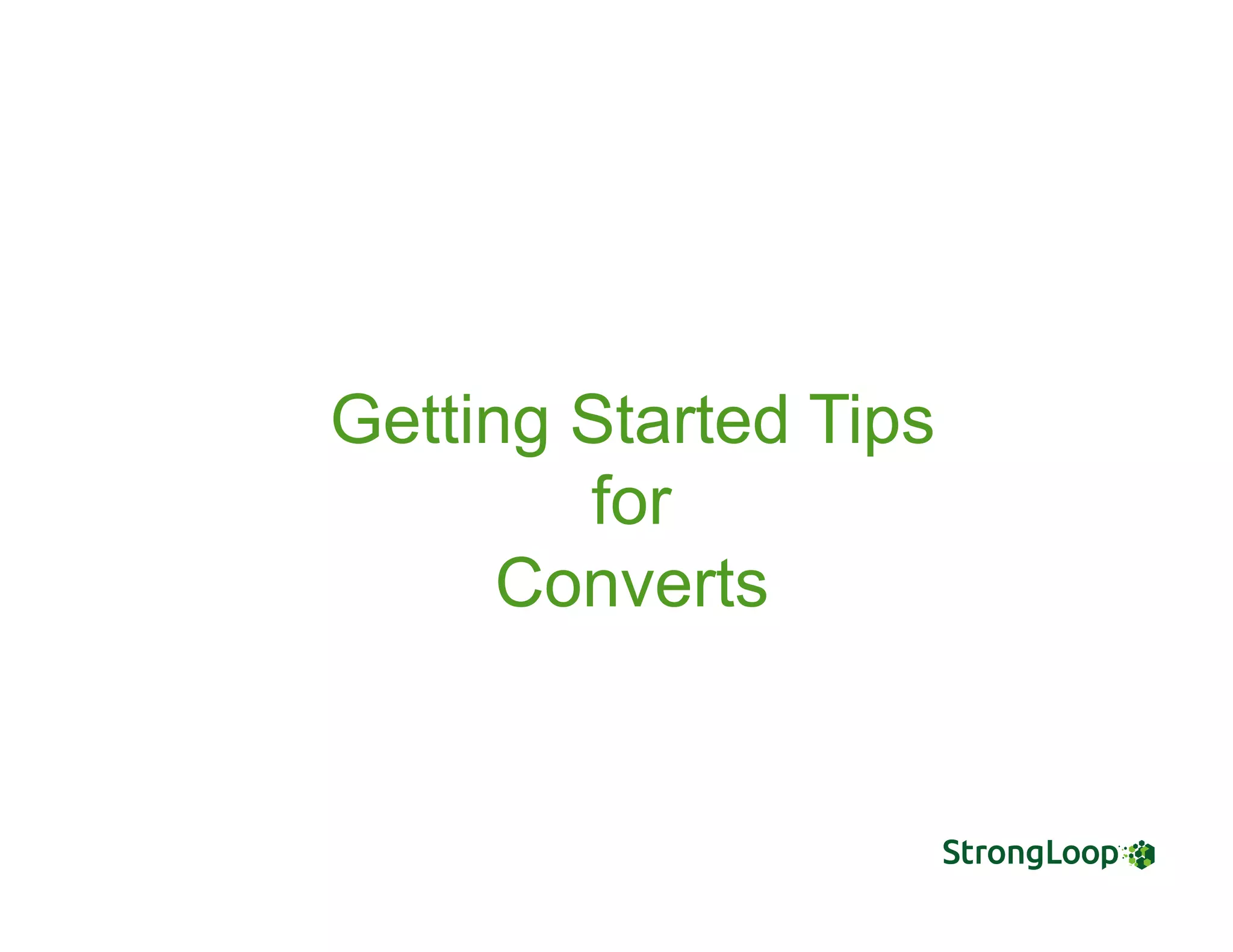 Getting Started Tips
for
Converts

StrongLoop